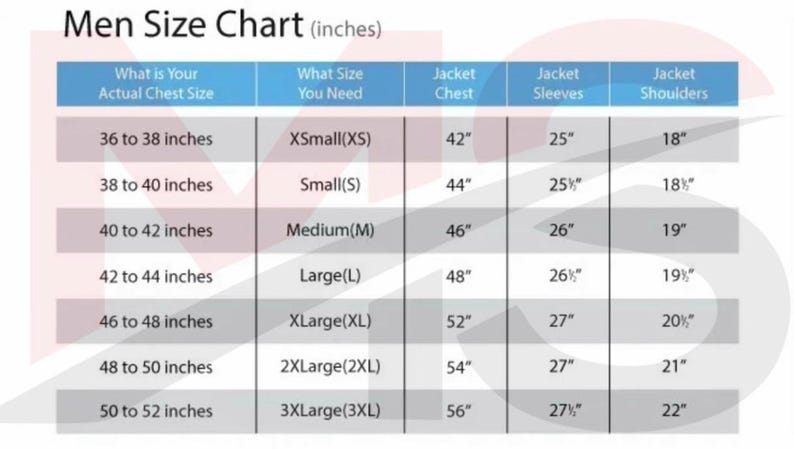 Men Size Chart (inches)

| What is Your Actual Chest Size | What Size You Need | Jacket Chest | Jacket Sleeves | Jacket Shoulders |
|---|---|---|---|---|
| 36 to 38 inches | XSmall(XS) | 42″ | 25″ | 18″ |
| 38 to 40 inches | Small(S) | 44″ | 25½″ | 18½″ |
| 40 to 42 inches | Medium(M) | 46″ | 26″ | 19″ |
| 42 to 44 inches | Large(L) | 48″ | 26½″ | 19½″ |
| 46 to 48 inches | XLarge(XL) | 52″ | 27″ | 20½″ |
| 48 to 50 inches | 2XLarge(2XL) | 54″ | 27″ | 21″ |
| 50 to 52 inches | 3XLarge(3XL) | 56″ | 27½″ | 22″ |